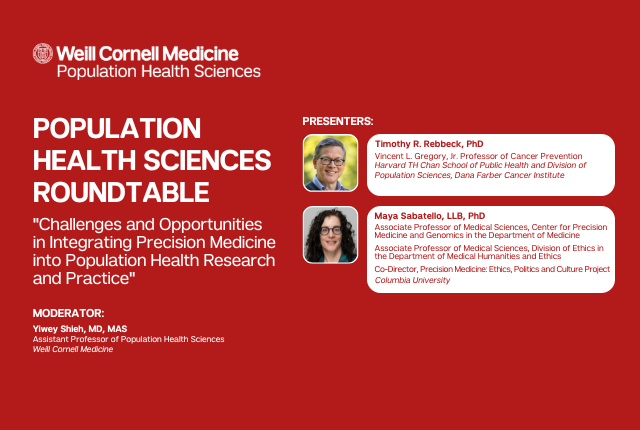 Weill Cornell Medicine
Population Health Sciences

POPULATION HEALTH SCIENCES ROUNDTABLE

"Challenges and Opportunities in Integrating Precision Medicine into Population Health Research and Practice"

MODERATOR:

Yiwey Shieh, MD, MAS
Assistant Professor of Population Health Sciences
Weill Cornell Medicine

PRESENTERS:

Timothy R. Rebbeck, PhD
Vincent L. Gregory, Jr. Professor of Cancer Prevention
Harvard TH Chan School of Public Health and Division of Population Sciences, Dana Farber Cancer Institute

Maya Sabatello, LLB, PhD
Associate Professor of Medical Sciences, Center for Precision Medicine and Genomics in the Department of Medicine

Associate Professor of Medical Sciences, Division of Ethics in the Department of Medical Humanities and Ethics

Co-Director, Precision Medicine: Ethics, Politics and Culture Project
Columbia University